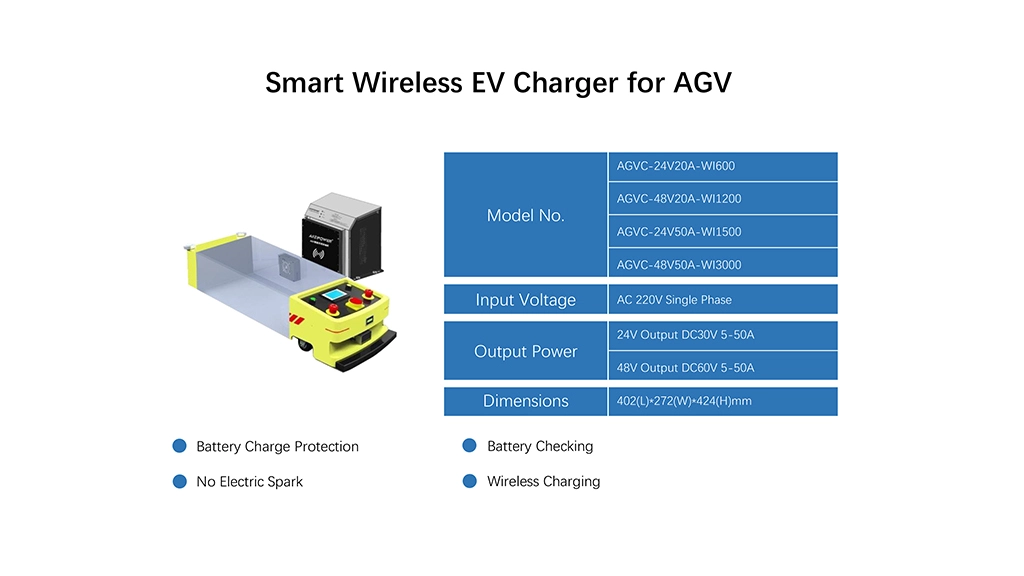 Smart Wireless EV Charger for AGV

| Model No. | AGVC-24V20A-WI600 |
|---|---|
| | AGVC-48V20A-WI1200 |
| | AGVC-24V50A-WI1500 |
| | AGVC-48V50A-WI3000 |
| Input Voltage | AC 220V Single Phase |
| Output Power | 24V Output DC30V 5-50A |
| | 48V Output DC60V 5-50A |
| Dimensions | 402(L)*272(W)*424(H)mm |

• Battery Charge Protection
• No Electric Spark

• Battery Checking
• Wireless Charging